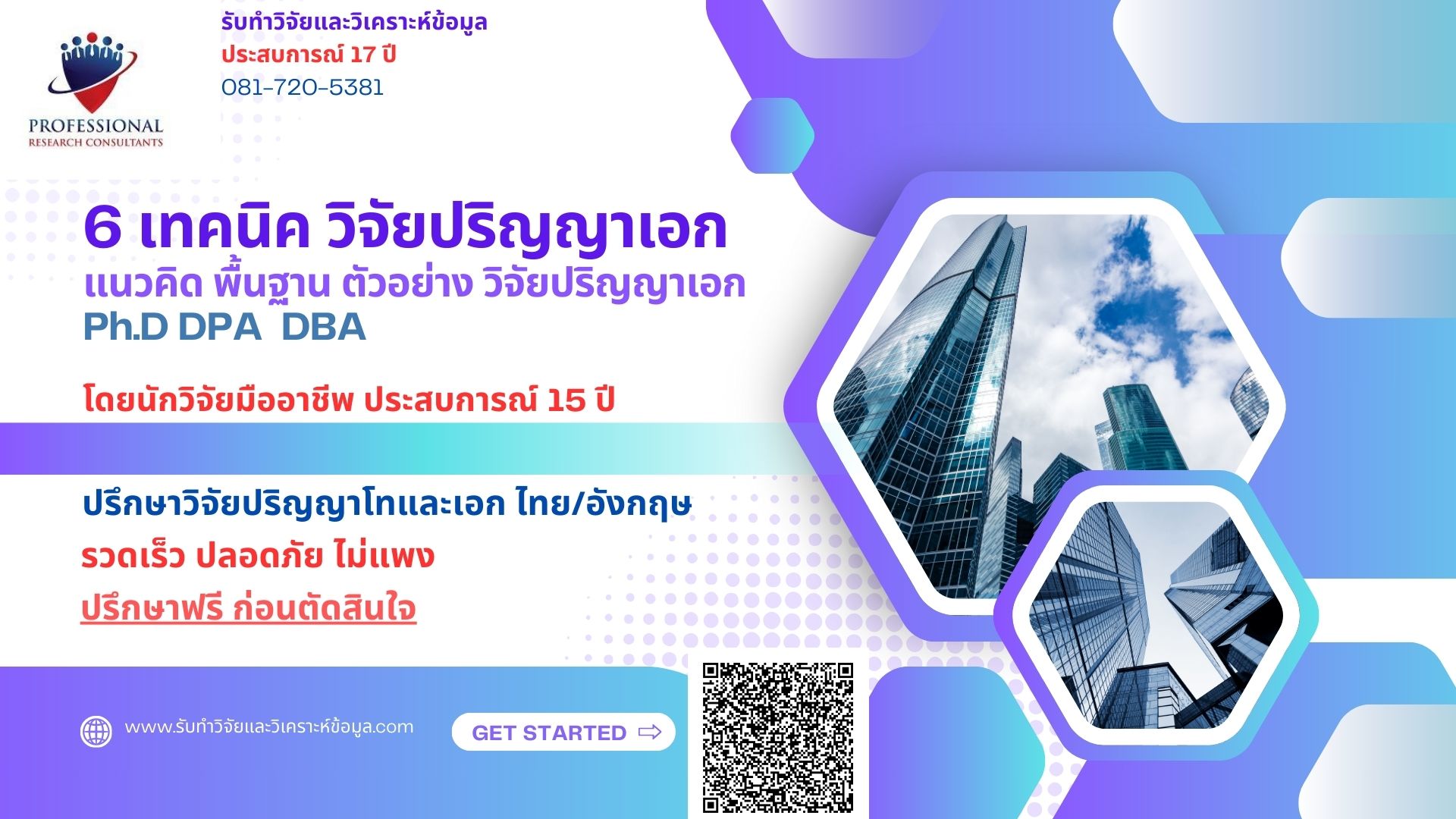 PROFESSIONAL
RESEARCH CONSULTANTS

รับทำวิจัยและวิเคราะห์ข้อมูล
ประสบการณ์ 17 ปี
081-720-5381

6 เทคนิค วิจัยปริญญาเอก
แนวคิด พื้นฐาน ตัวอย่าง วิจัยปริญญาเอก
Ph.D DPA DBA

โดยนักวิจัยมืออาชีพ ประสบการณ์ 15 ปี

ปรึกษาวิจัยปริญญาโทและเอก ไทย/อังกฤษ
รวดเร็ว ปลอดภัย ไม่แพง
ปรึกษาฟรี ก่อนตัดสินใจ

www.รับทำวิจัยและวิเคราะห์ข้อมูล.com

GET STARTED